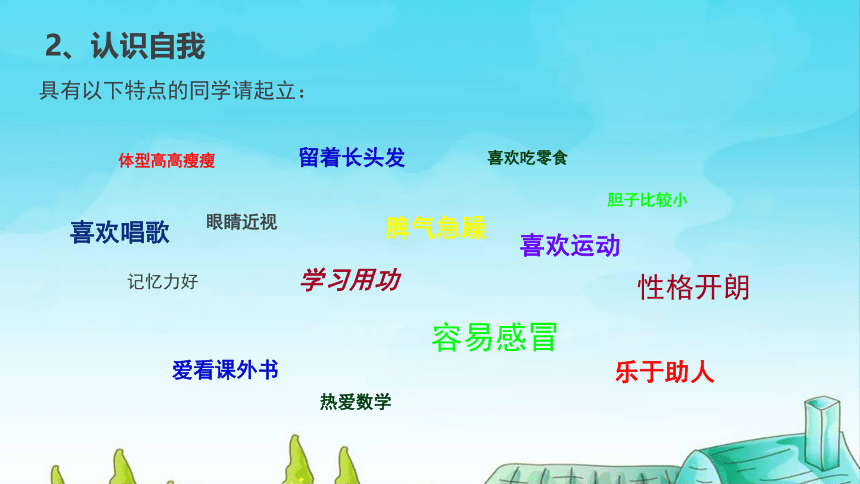 2、认识自我

具有以下特点的同学请起立：

体型高高瘦瘦

留着长头发

喜欢吃零食

胆子比较小

喜欢唱歌

眼睛近视

脾气急躁

喜欢运动

记忆力好

学习用功

性格开朗

容易感冒

爱看课外书

乐于助人

热爱数学